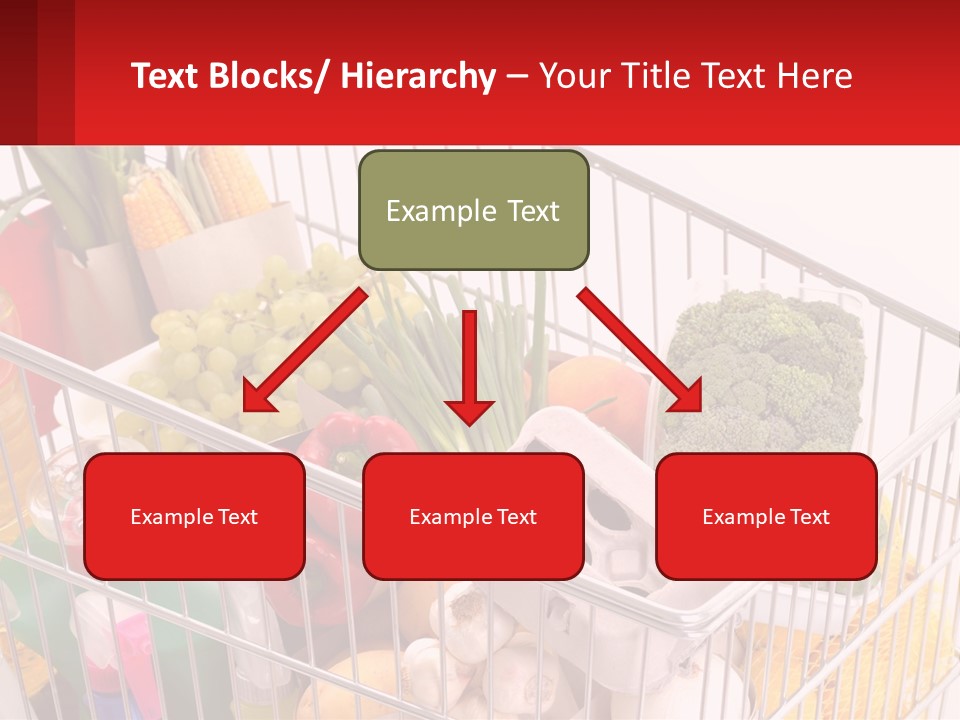 Text Blocks/ Hierarchy – Your Title Text Here

Example Text

Example Text

Example Text

Example Text